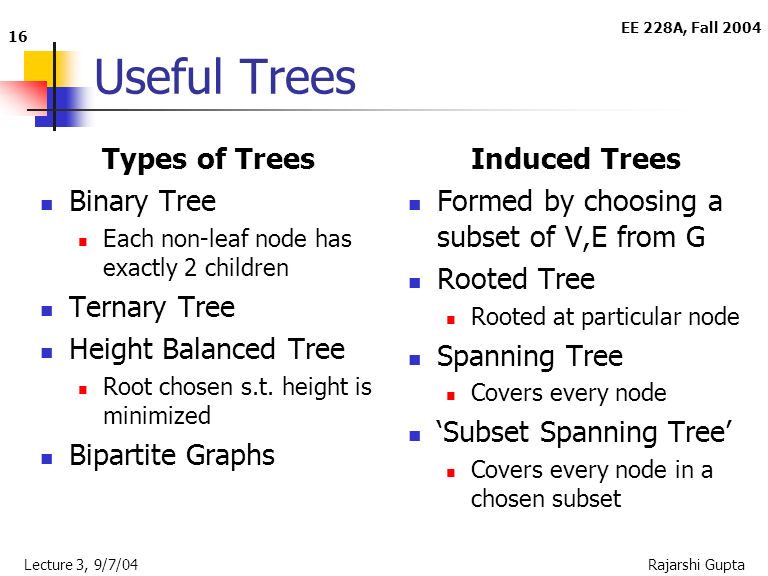 16

EE 228A, Fall 2004

Useful Trees

Types of Trees

- Binary Tree
  - Each non-leaf node has exactly 2 children
- Ternary Tree
- Height Balanced Tree
  - Root chosen s.t. height is minimized
- Bipartite Graphs

Induced Trees

- Formed by choosing a subset of V,E from G
- Rooted Tree
  - Rooted at particular node
- Spanning Tree
  - Covers every node
- ‘Subset Spanning Tree’
  - Covers every node in a chosen subset

Lecture 3, 9/7/04

Rajarshi Gupta